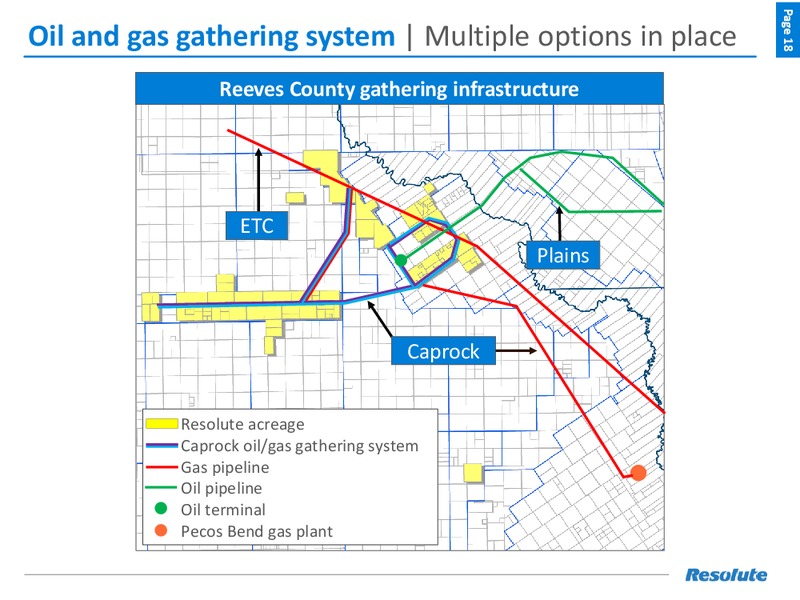 Oil and gas gathering system | Multiple options in place

Page 18

Reeves County gathering infrastructure

ETC

Plains

Caprock

Resolute acreage
Caprock oil/gas gathering system
Gas pipeline
Oil pipeline
Oil terminal
Pecos Bend gas plant

Resolute